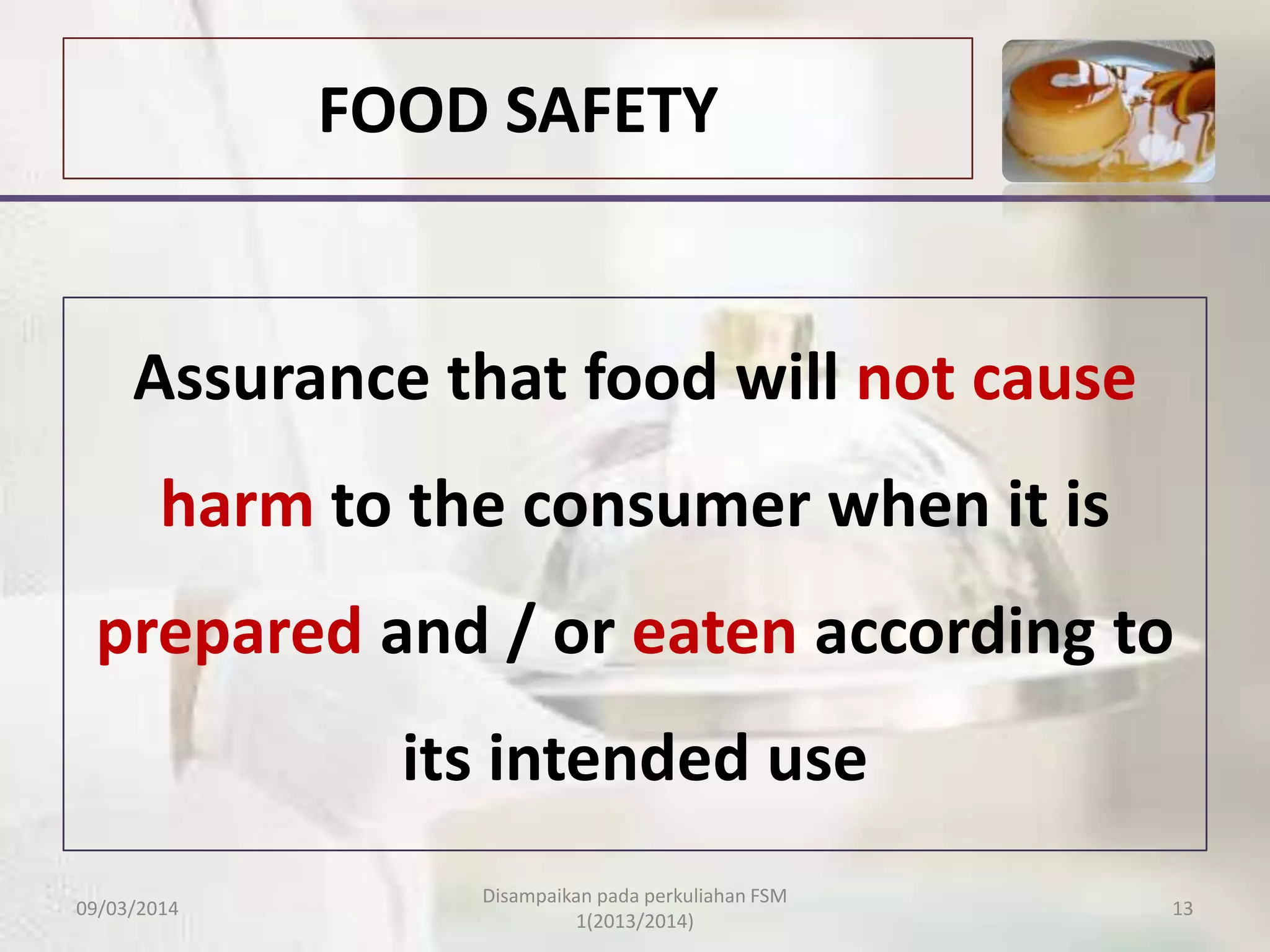 FOOD SAFETY

Assurance that food will not cause harm to the consumer when it is prepared and / or eaten according to its intended use

09/03/2014

Disampaikan pada perkuliahan FSM 1(2013/2014)

13